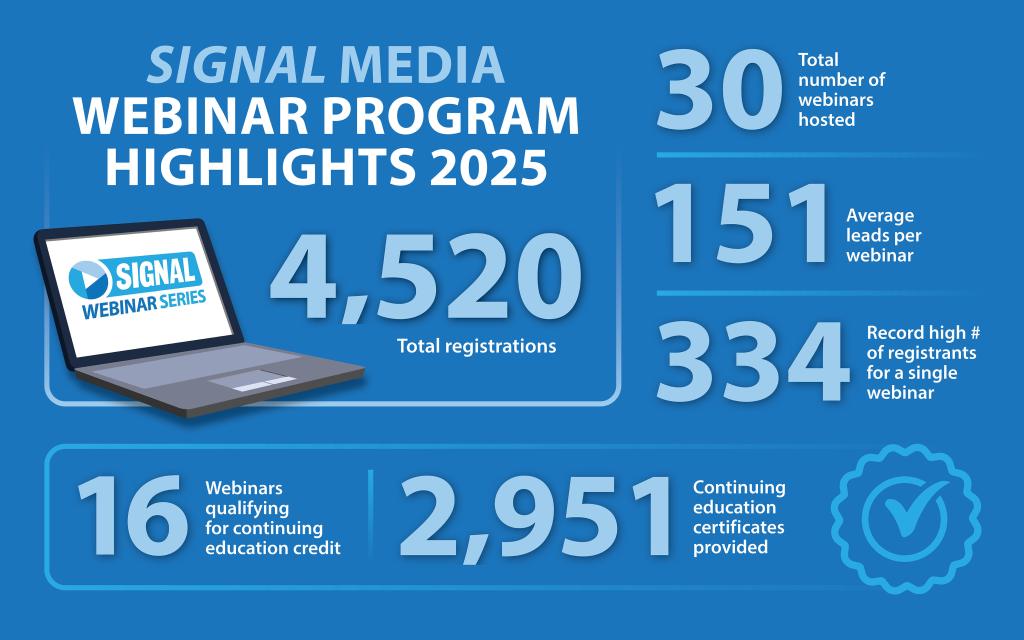 SIGNAL MEDIA
WEBINAR PROGRAM HIGHLIGHTS 2025

SIGNAL
WEBINAR SERIES

4,520
Total registrations

30
Total number of webinars hosted

151
Average leads per webinar

334
Record high # of registrants for a single webinar

16
Webinars qualifying for continuing education credit

2,951
Continuing education certificates provided